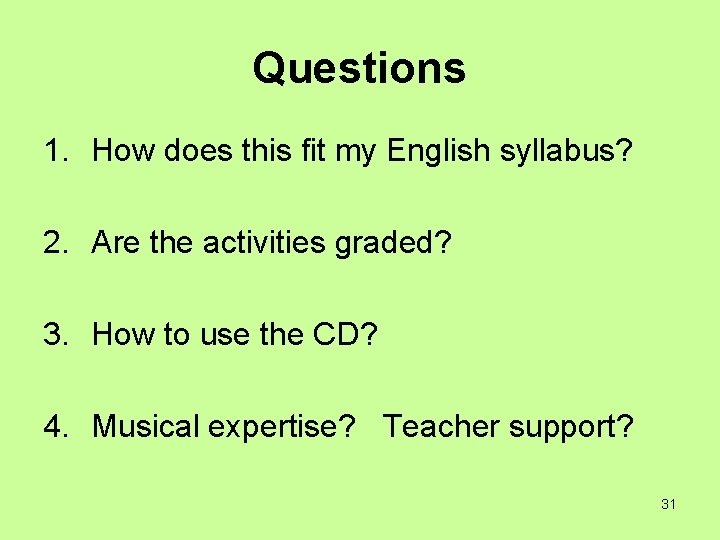 Questions

1. How does this fit my English syllabus?

2. Are the activities graded?

3. How to use the CD?

4. Musical expertise? Teacher support?

31